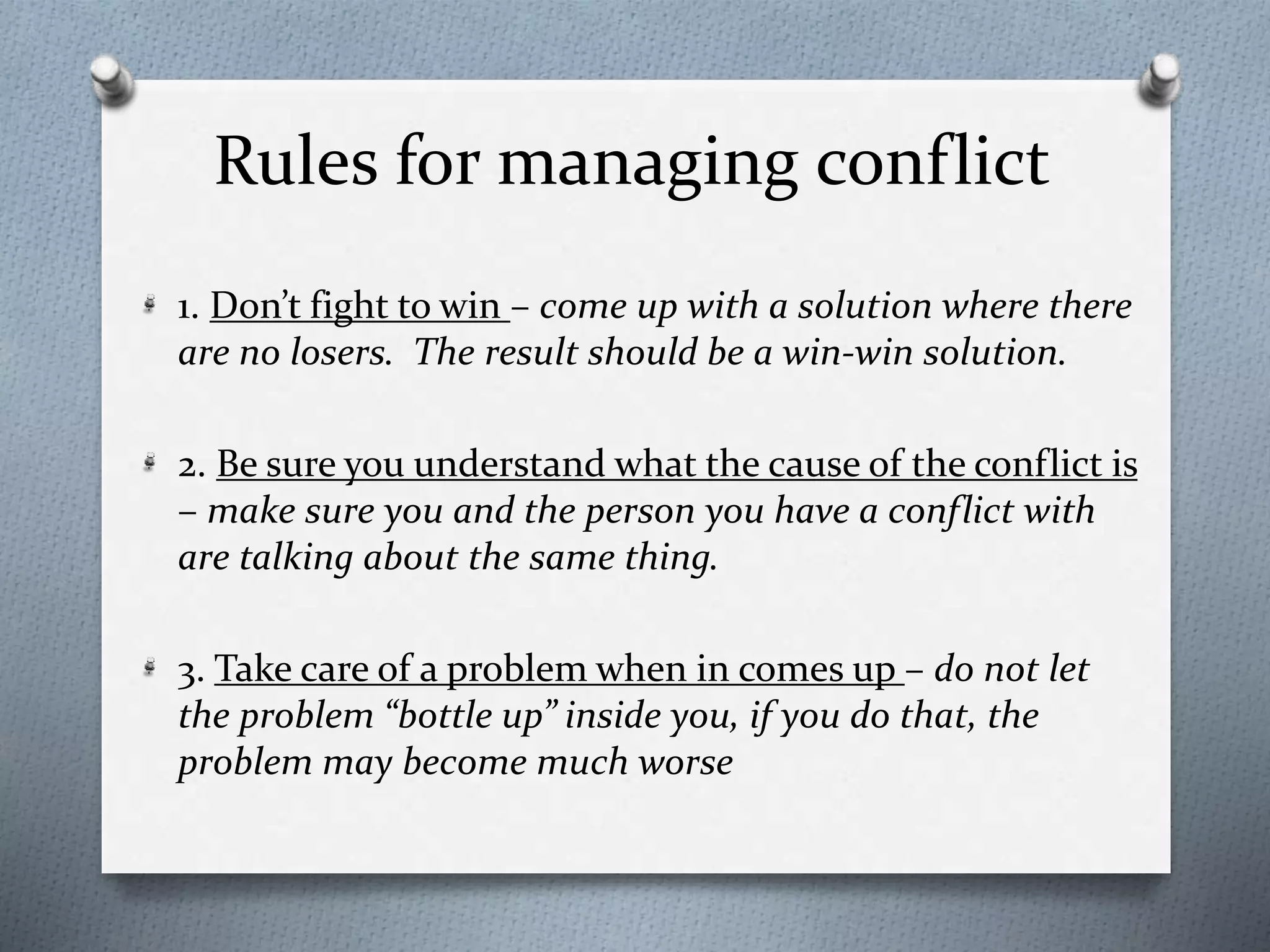 Rules for managing conflict

1. Don’t fight to win – come up with a solution where there are no losers. The result should be a win-win solution.

2. Be sure you understand what the cause of the conflict is – make sure you and the person you have a conflict with are talking about the same thing.

3. Take care of a problem when in comes up – do not let the problem “bottle up” inside you, if you do that, the problem may become much worse